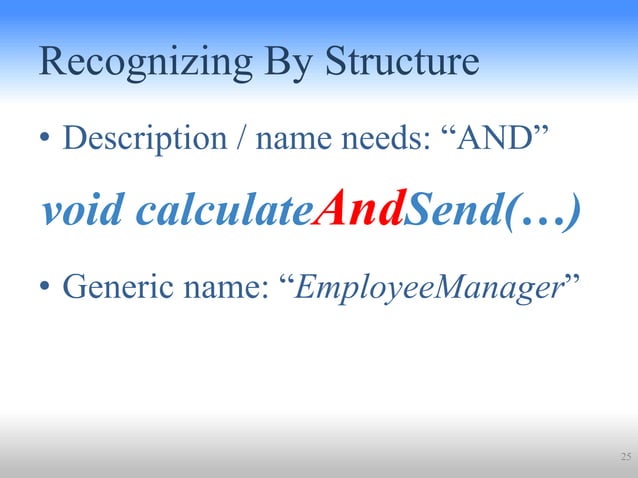 Recognizing By Structure

• Description / name needs: “AND”

void calculateAndSend(…)

• Generic name: “EmployeeManager”

25